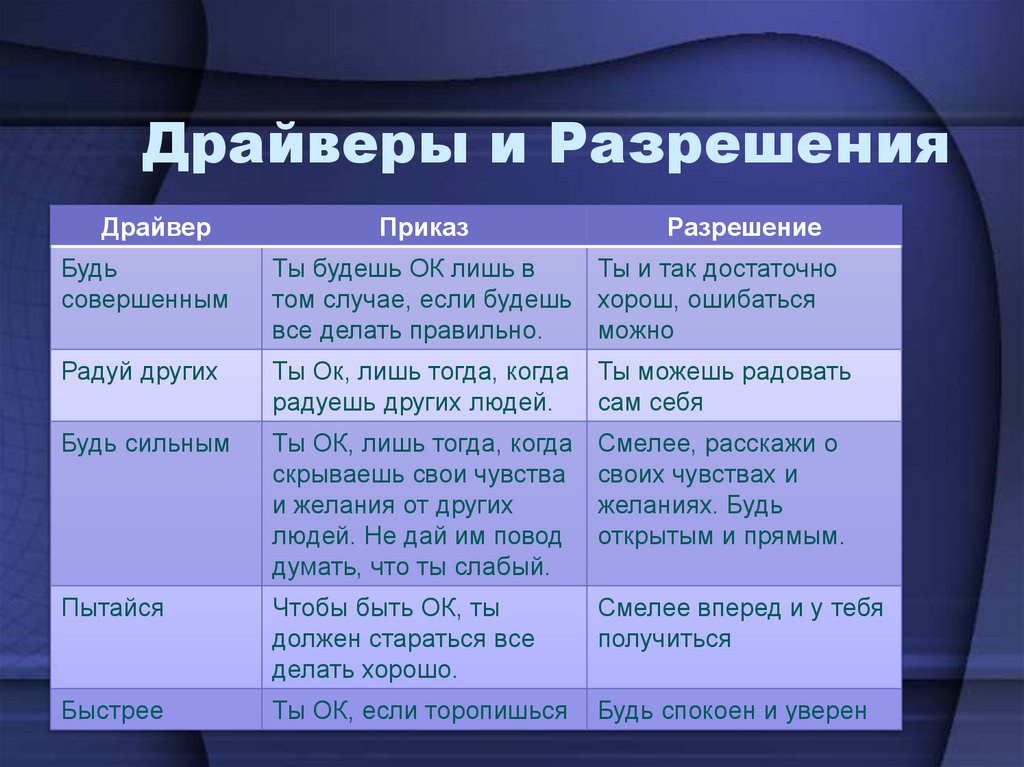 Драйверы и Разрешения

| Драйвер | Приказ | Разрешение |
|---|---|---|
| Будь совершенным | Ты будешь ОК лишь в том случае, если будешь все делать правильно. | Ты и так достаточно хорош, ошибаться можно |
| Радуй других | Ты Ок, лишь тогда, когда радуешь других людей. | Ты можешь радовать сам себя |
| Будь сильным | Ты ОК, лишь тогда, когда скрываешь свои чувства и желания от других людей. Не дай им повод думать, что ты слабый. | Смелее, расскажи о своих чувствах и желаниях. Будь открытым и прямым. |
| Пытайся | Чтобы быть ОК, ты должен стараться все делать хорошо. | Смелее вперед и у тебя получиться |
| Быстрее | Ты ОК, если торопишься | Будь спокоен и уверен |